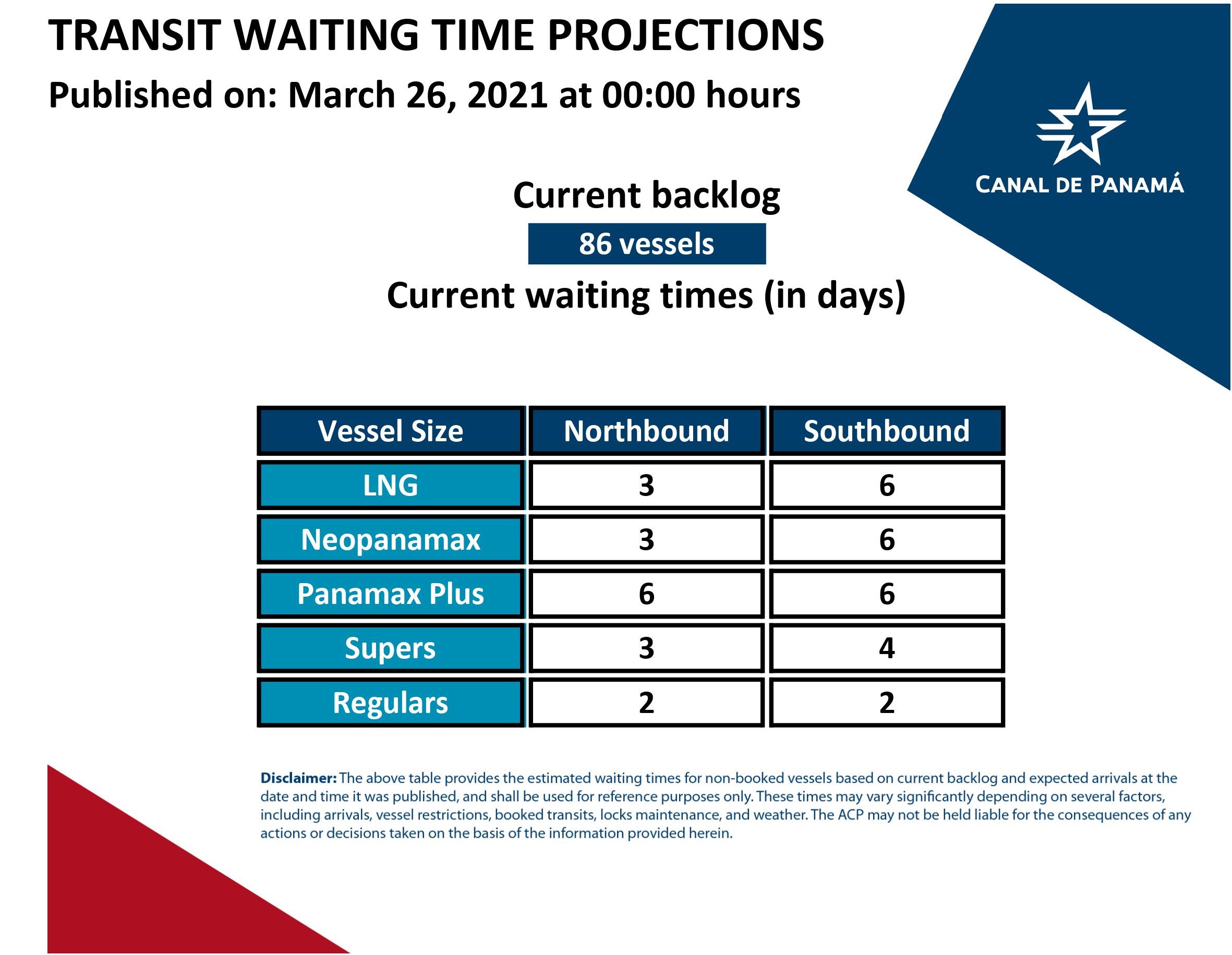 TRANSIT WAITING TIME PROJECTIONS

Published on: March 26, 2021 at 00:00 hours

CANAL DE PANAMÁ

Current backlog

86 vessels

Current waiting times (in days)

| Vessel Size | Northbound | Southbound |
|---|---|---|
| LNG | 3 | 6 |
| Neopanamax | 3 | 6 |
| Panamax Plus | 6 | 6 |
| Supers | 3 | 4 |
| Regulars | 2 | 2 |

Disclaimer: The above table provides the estimated waiting times for non-booked vessels based on current backlog and expected arrivals at the date and time it was published, and shall be used for reference purposes only. These times may vary significantly depending on several factors, including arrivals, vessel restrictions, booked transits, locks maintenance, and weather. The ACP may not be held liable for the consequences of any actions or decisions taken on the basis of the information provided herein.